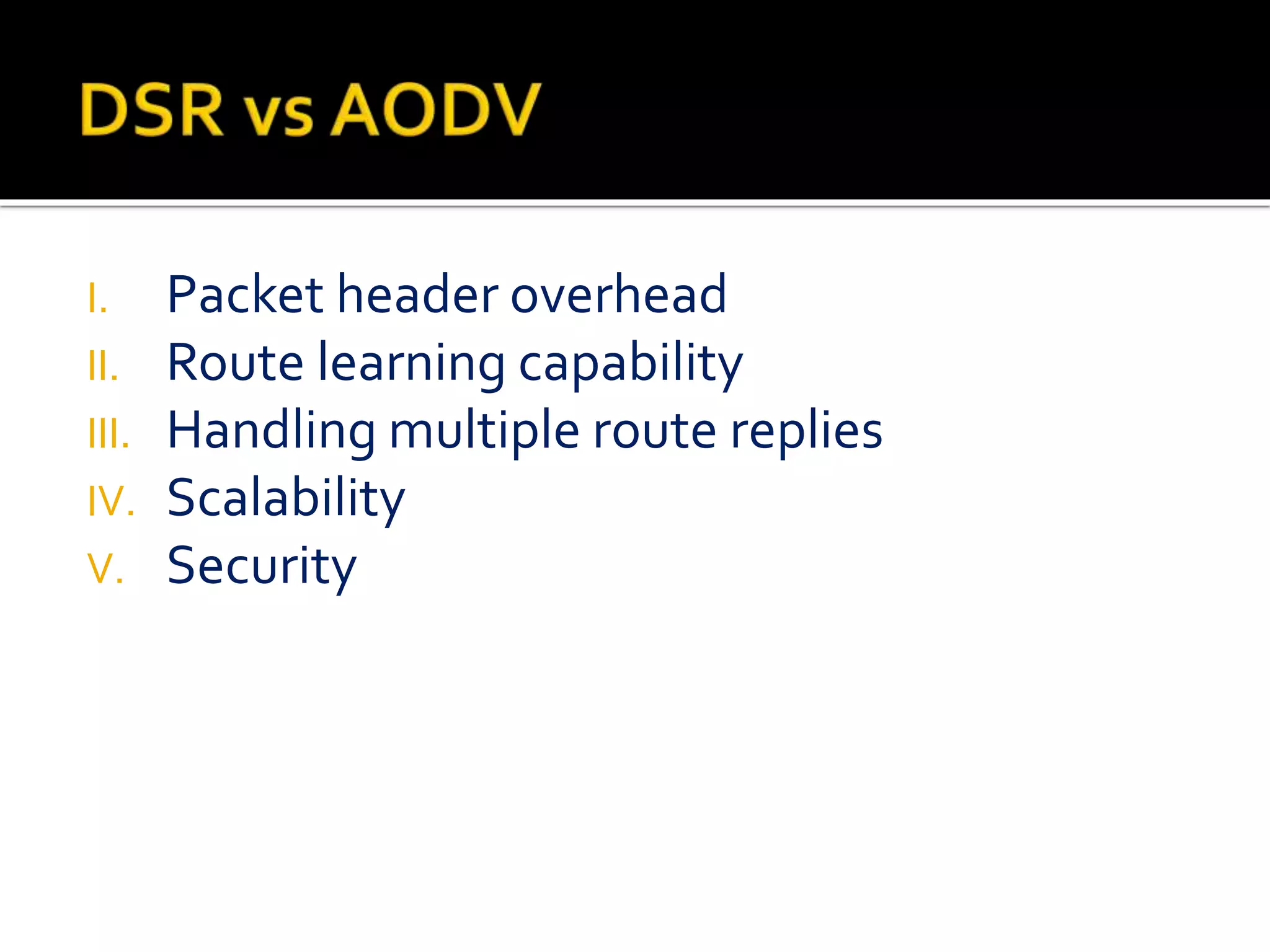 DSR vs AODV

I. Packet header overhead
II. Route learning capability
III. Handling multiple route replies
IV. Scalability
V. Security